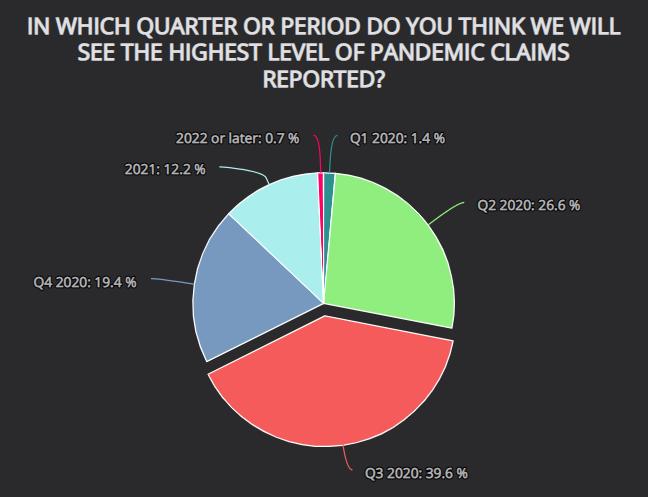 IN WHICH QUARTER OR PERIOD DO YOU THINK WE WILL SEE THE HIGHEST LEVEL OF PANDEMIC CLAIMS REPORTED?

2022 or later: 0.7 %
Q1 2020: 1.4 %
2021: 12.2 %
Q2 2020: 26.6 %
Q4 2020: 19.4 %
Q3 2020: 39.6 %